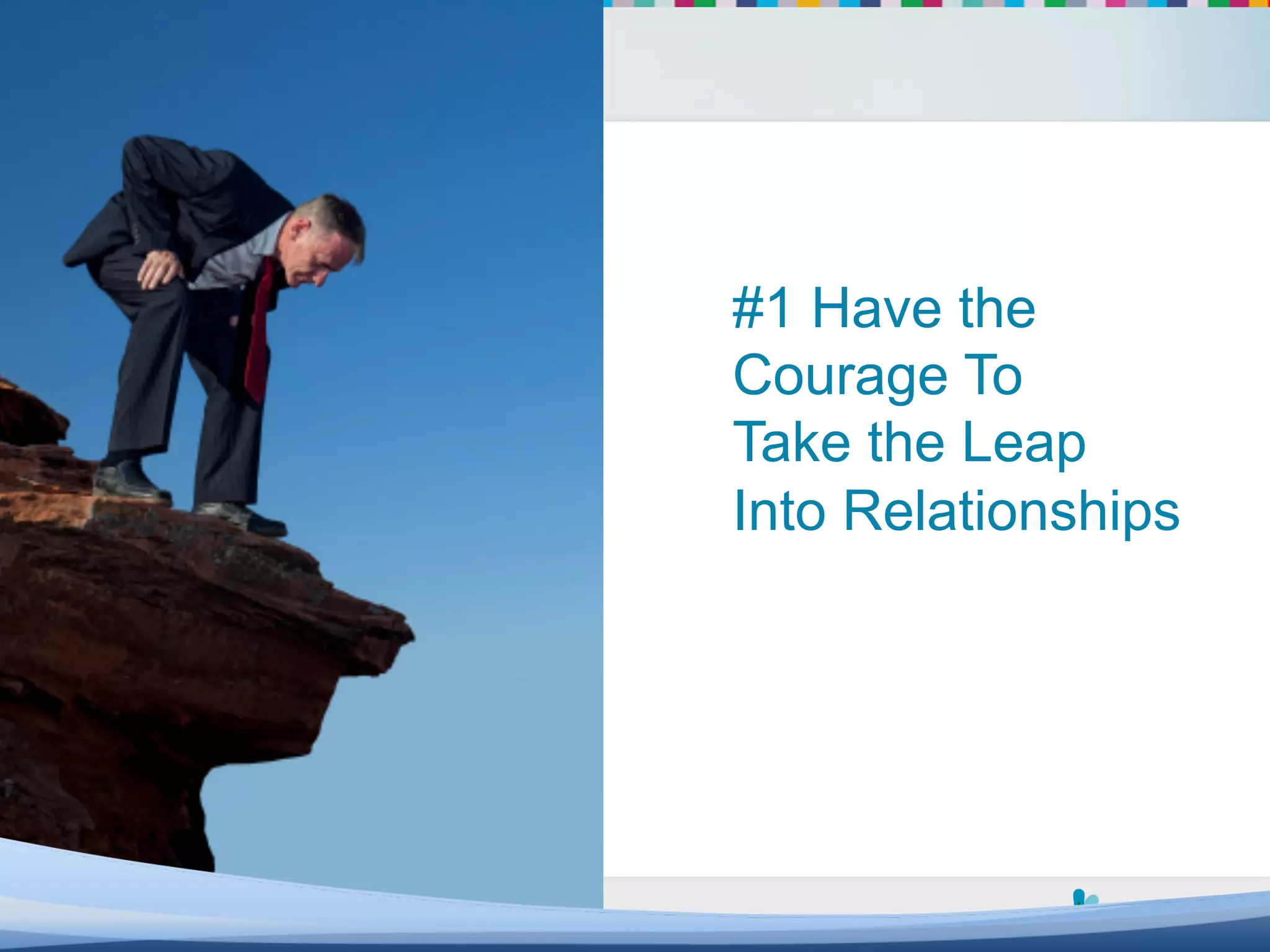 #1 Have the Courage To Take the Leap Into Relationships